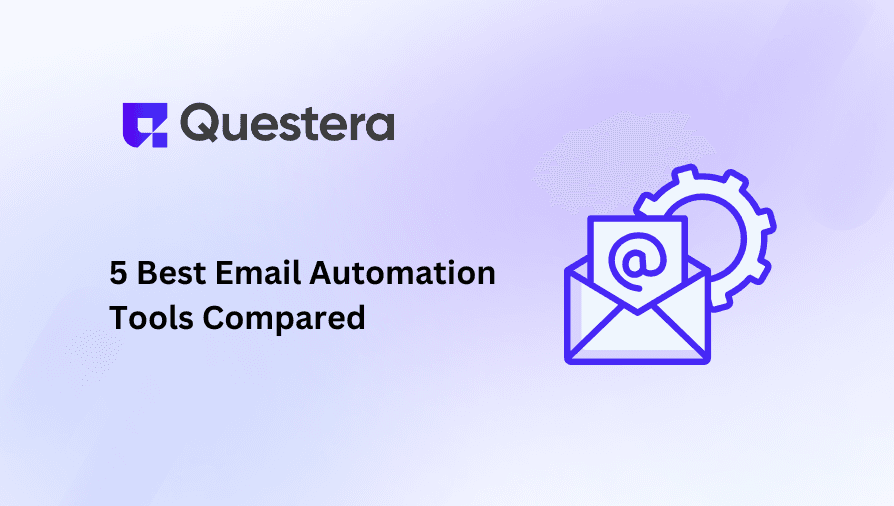 Questera

5 Best Email Automation Tools Compared

@